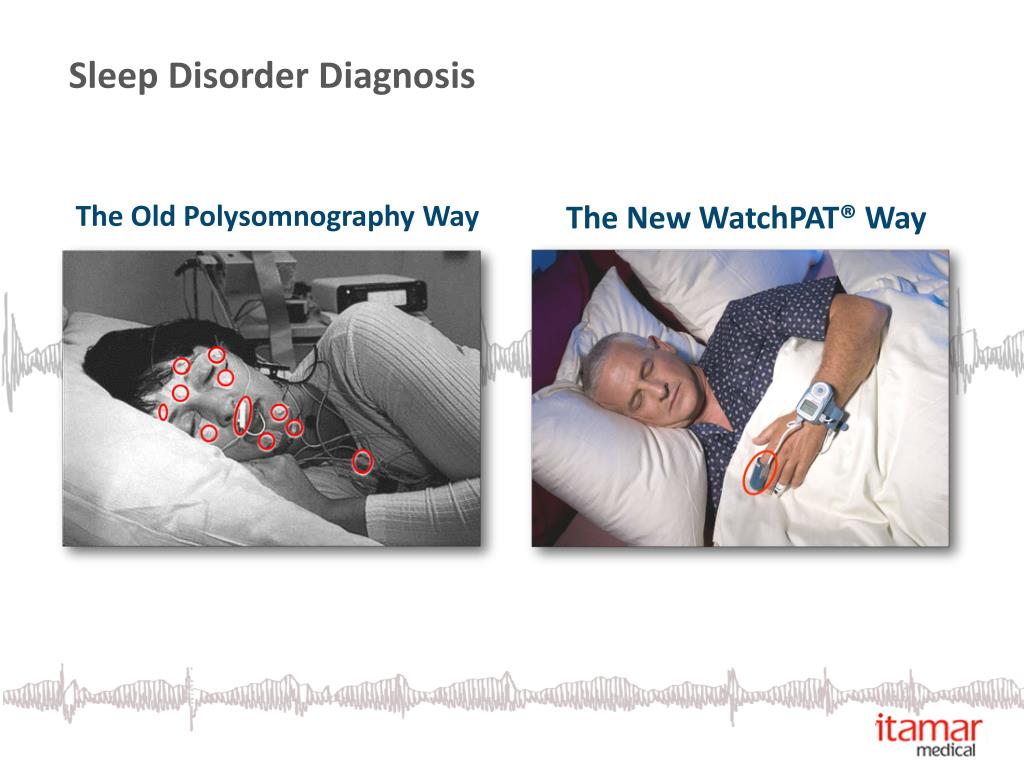 Sleep Disorder Diagnosis

The Old Polysomnography Way

The New WatchPAT® Way

itamar
medical